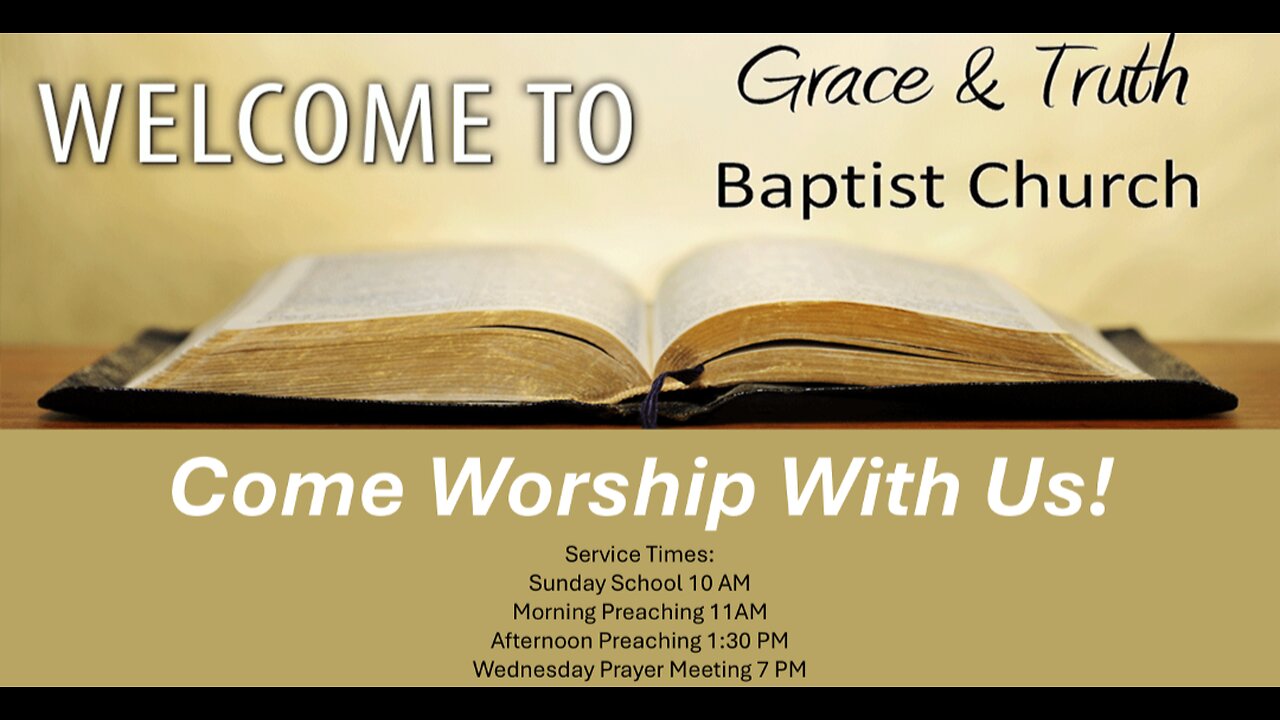 WELCOME TO

Grace & Truth
Baptist Church

Come Worship With Us!

Service Times:
Sunday School 10 AM
Morning Preaching 11AM
Afternoon Preaching 1:30 PM
Wednesday Prayer Meeting 7 PM